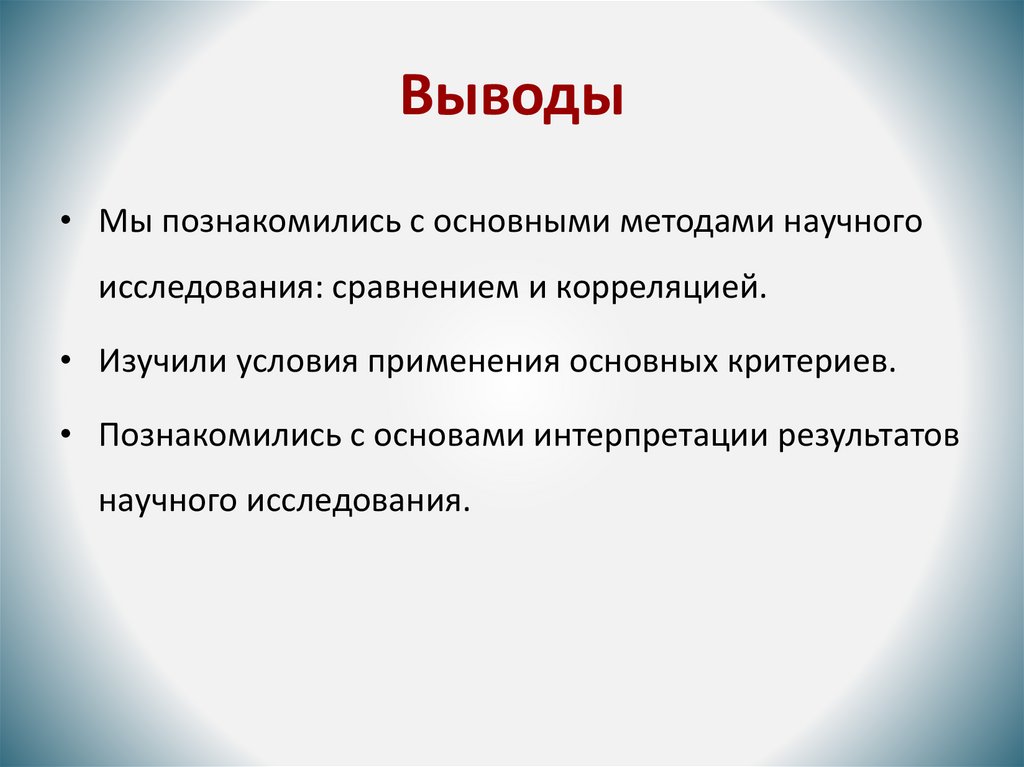 Выводы

• Мы познакомились с основными методами научного исследования: сравнением и корреляцией.

• Изучили условия применения основных критериев.

• Познакомились с основами интерпретации результатов научного исследования.